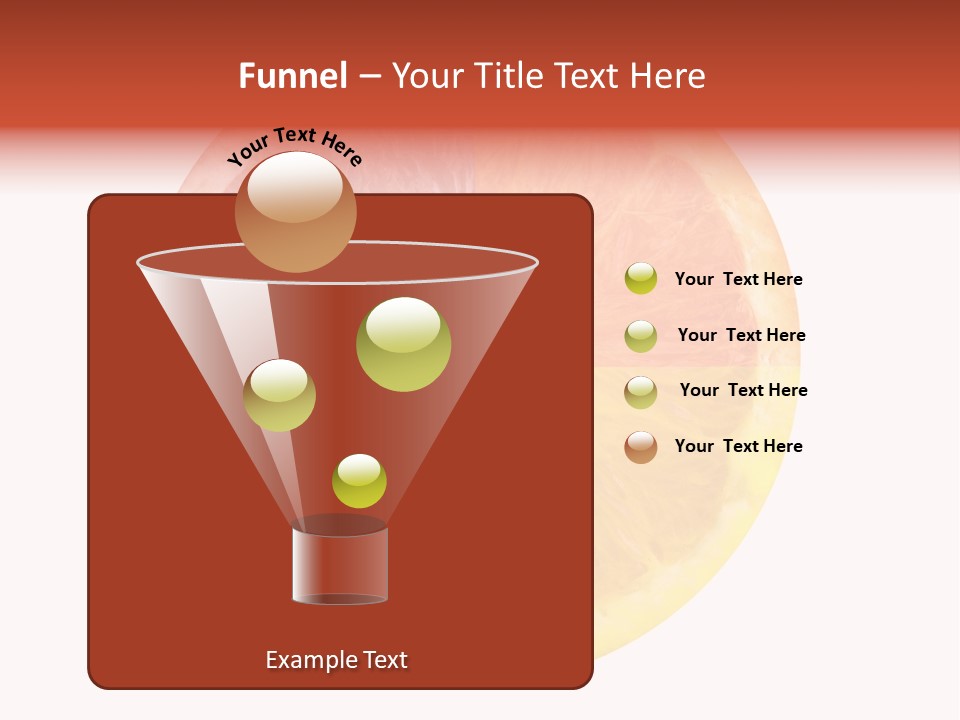 Funnel – Your Title Text Here

Your Text Here

Your Text Here

Your Text Here

Your Text Here

Your Text Here

Example Text